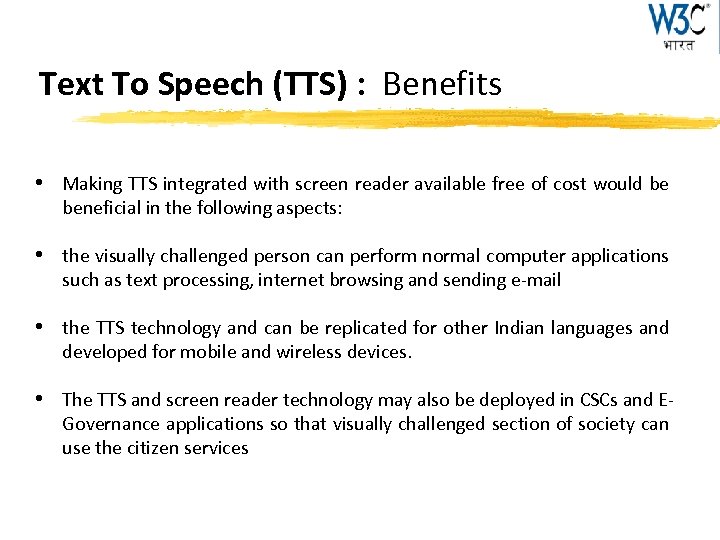 W3C®
भारत

Text To Speech (TTS) : Benefits

• Making TTS integrated with screen reader available free of cost would be beneficial in the following aspects:

• the visually challenged person can perform normal computer applications such as text processing, internet browsing and sending e-mail

• the TTS technology and can be replicated for other Indian languages and developed for mobile and wireless devices.

• The TTS and screen reader technology may also be deployed in CSCs and E-Governance applications so that visually challenged section of society can use the citizen services